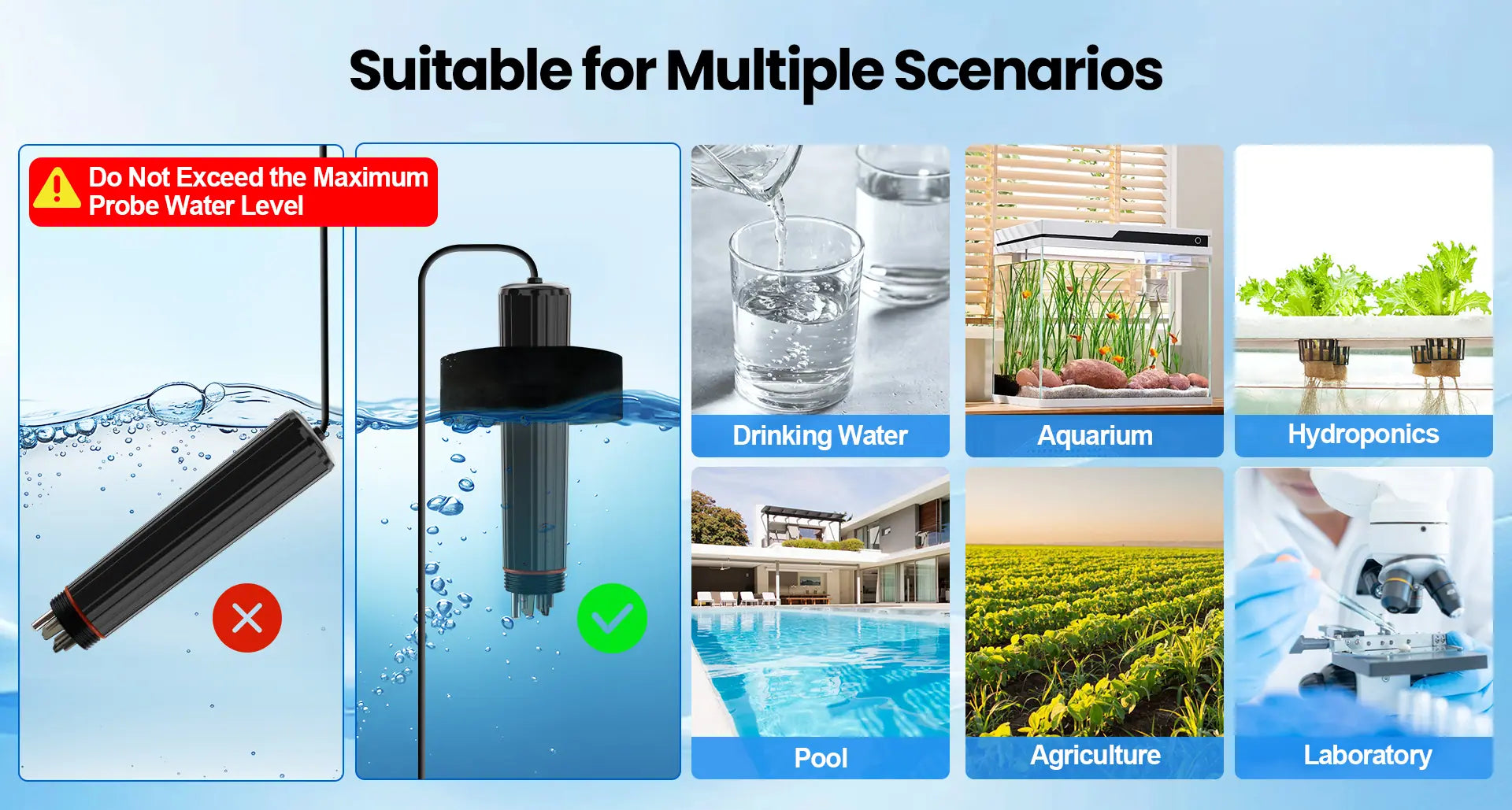 Suitable for Multiple Scenarios

Do Not Exceed the Maximum Probe Water Level

Drinking Water

Aquarium

Hydroponics

Pool

Agriculture

Laboratory